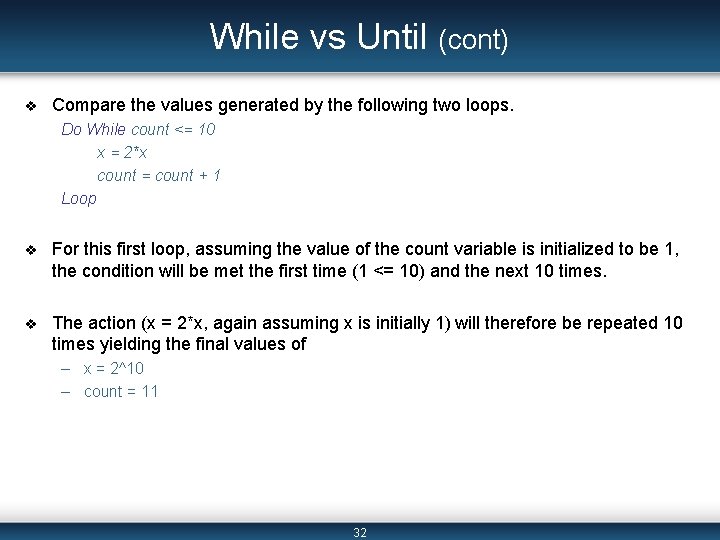 While vs Until (cont)

❖ Compare the values generated by the following two loops.

Do While count <= 10
x = 2*x
count = count + 1
Loop

❖ For this first loop, assuming the value of the count variable is initialized to be 1, the condition will be met the first time (1 <= 10) and the next 10 times.

❖ The action (x = 2*x, again assuming x is initially 1) will therefore be repeated 10 times yielding the final values of

– x = 2^10
– count = 11

32